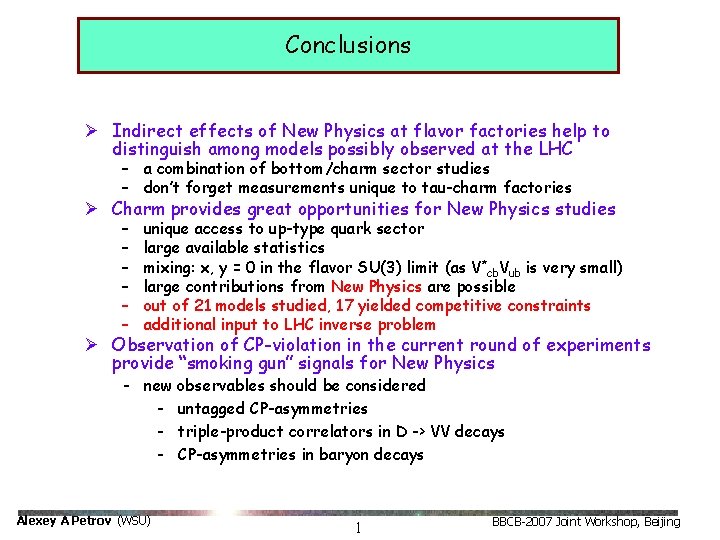 Conclusions

➢ Indirect effects of New Physics at flavor factories help to distinguish among models possibly observed at the LHC
– a combination of bottom/charm sector studies
– don't forget measurements unique to tau-charm factories

➢ Charm provides great opportunities for New Physics studies
– unique access to up-type quark sector
– large available statistics
– mixing: x, y = 0 in the flavor SU(3) limit (as $V^*_{cb}V_{ub}$ is very small)
– large contributions from New Physics are possible
– out of 21 models studied, 17 yielded competitive constraints
– additional input to LHC inverse problem

➢ Observation of CP-violation in the current round of experiments provide "smoking gun" signals for New Physics
– new observables should be considered
- untagged CP-asymmetries
- triple-product correlators in D -> VV decays
- CP-asymmetries in baryon decays

Alexey A Petrov (WSU)
1
BBCB-2007 Joint Workshop, Beijing